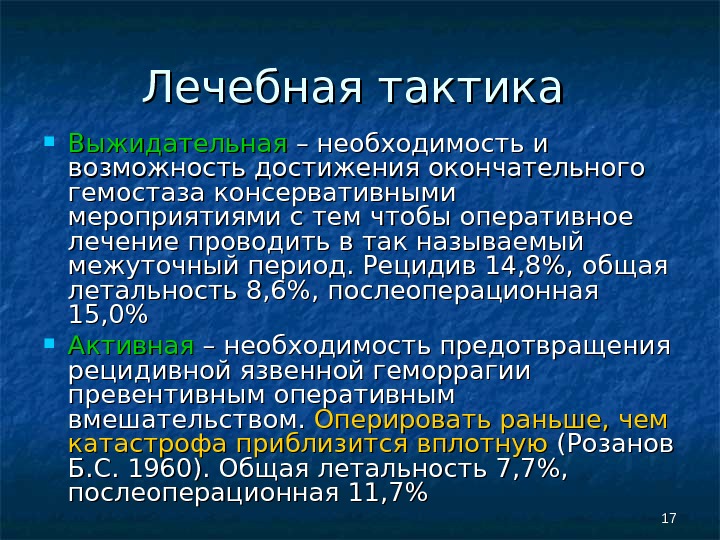 Лечебная тактика

Выжидательная – необходимость и возможность достижения окончательного гемостаза консервативными мероприятиями с тем чтобы оперативное лечение проводить в так называемый межуточный период. Рецидив 14,8%, общая летальность 8,6%, послеоперационная 15,0%

Активная – необходимость предотвращения рецидивной язвенной геморрагии превентивным оперативным вмешательством. Оперировать раньше, чем катастрофа приблизится вплотную (Розанов Б.С. 1960). Общая летальность 7,7%, послеоперационная 11,7%

17